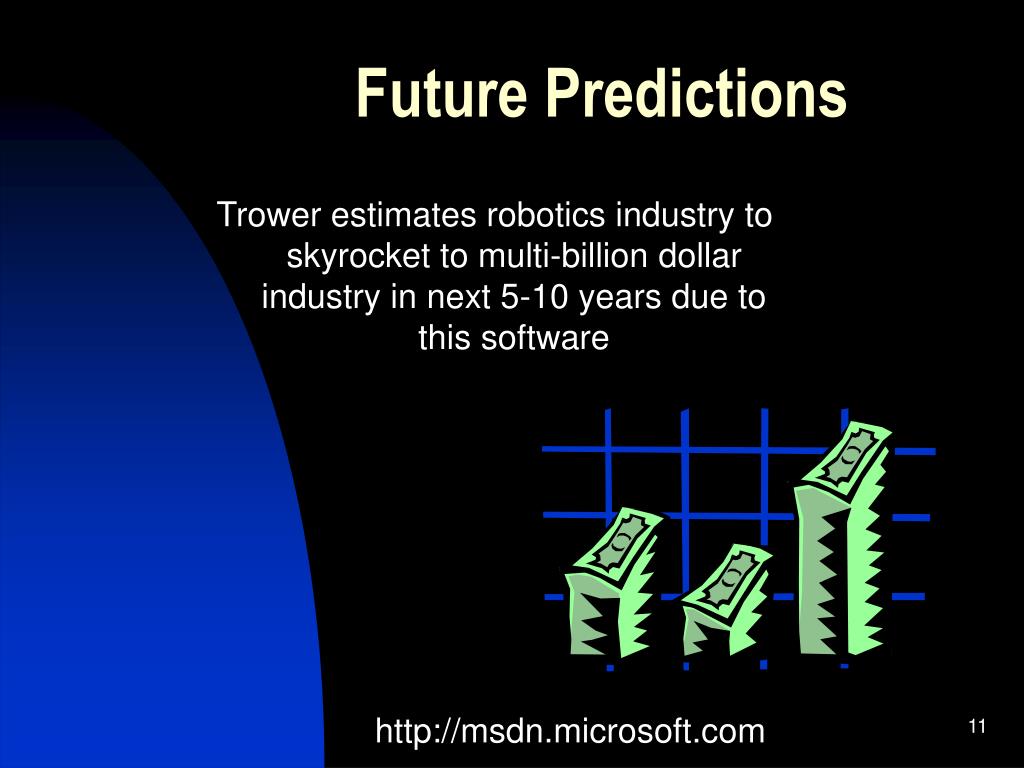 Future Predictions

Trower estimates robotics industry to skyrocket to multi-billion dollar industry in next 5-10 years due to this software

http://msdn.microsoft.com

11